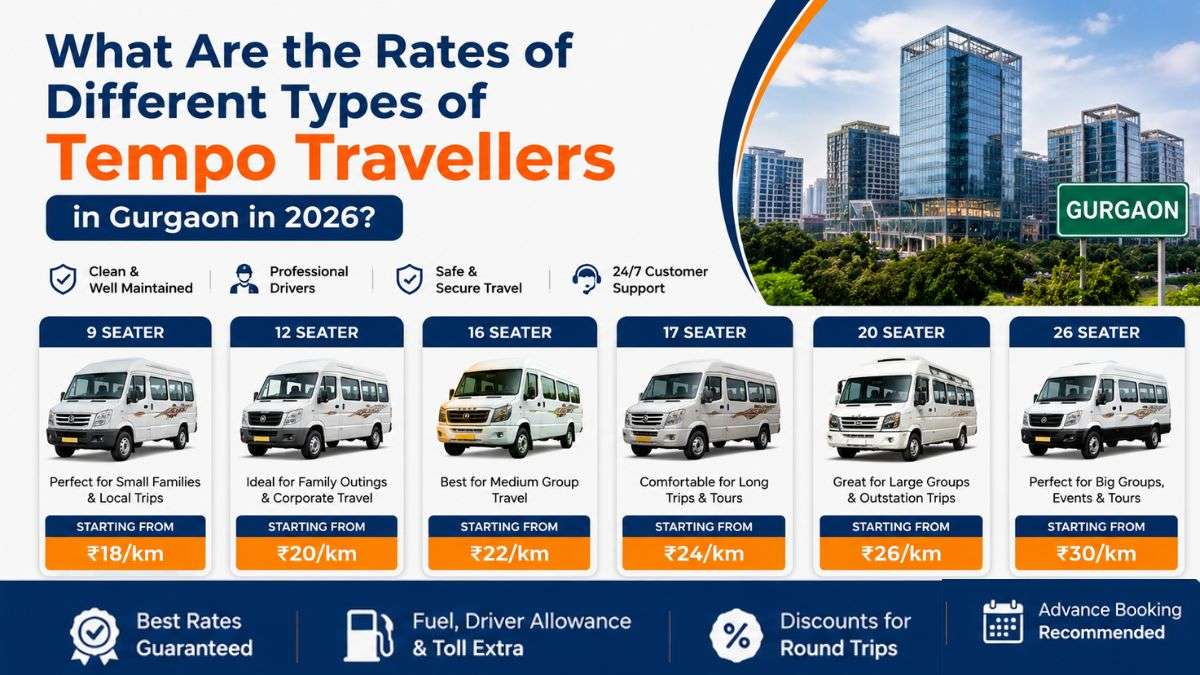 What Are the Rates of Different Types of Tempo Travellers in Gurgaon in 2026?

GURGAON

Clean & Well Maintained

Professional Drivers

Safe & Secure Travel

24/7 Customer Support

9 SEATER
Perfect for Small Families & Local Trips
STARTING FROM
₹18/km

12 SEATER
Ideal for Family Outings & Corporate Travel
STARTING FROM
₹20/km

16 SEATER
Best for Medium Group Travel
STARTING FROM
₹22/km

17 SEATER
Comfortable for Long Trips & Tours
STARTING FROM
₹24/km

20 SEATER
Great for Large Groups & Outstation Trips
STARTING FROM
₹26/km

26 SEATER
Perfect for Big Groups, Events & Tours
STARTING FROM
₹30/km

Best Rates Guaranteed

Fuel, Driver Allowance & Toll Extra

Discounts for Round Trips

Advance Booking Recommended